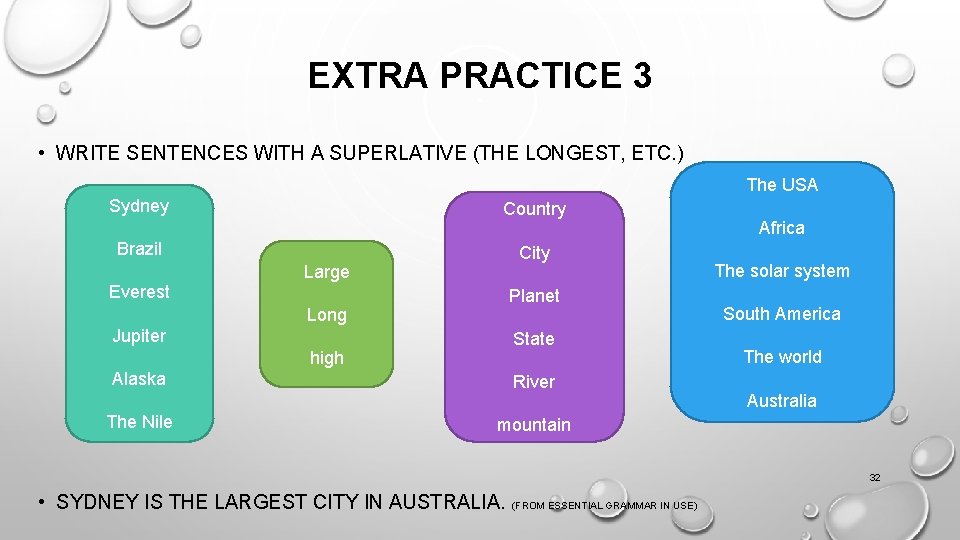 EXTRA PRACTICE 3

• WRITE SENTENCES WITH A SUPERLATIVE (THE LONGEST, ETC.)

Sydney
Brazil
Everest
Jupiter
Alaska
The Nile

Large
Long
high

Country
City
Planet
State
River
mountain

The USA
Africa
The solar system
South America
The world
Australia

32

• SYDNEY IS THE LARGEST CITY IN AUSTRALIA. (FROM ESSENTIAL GRAMMAR IN USE)